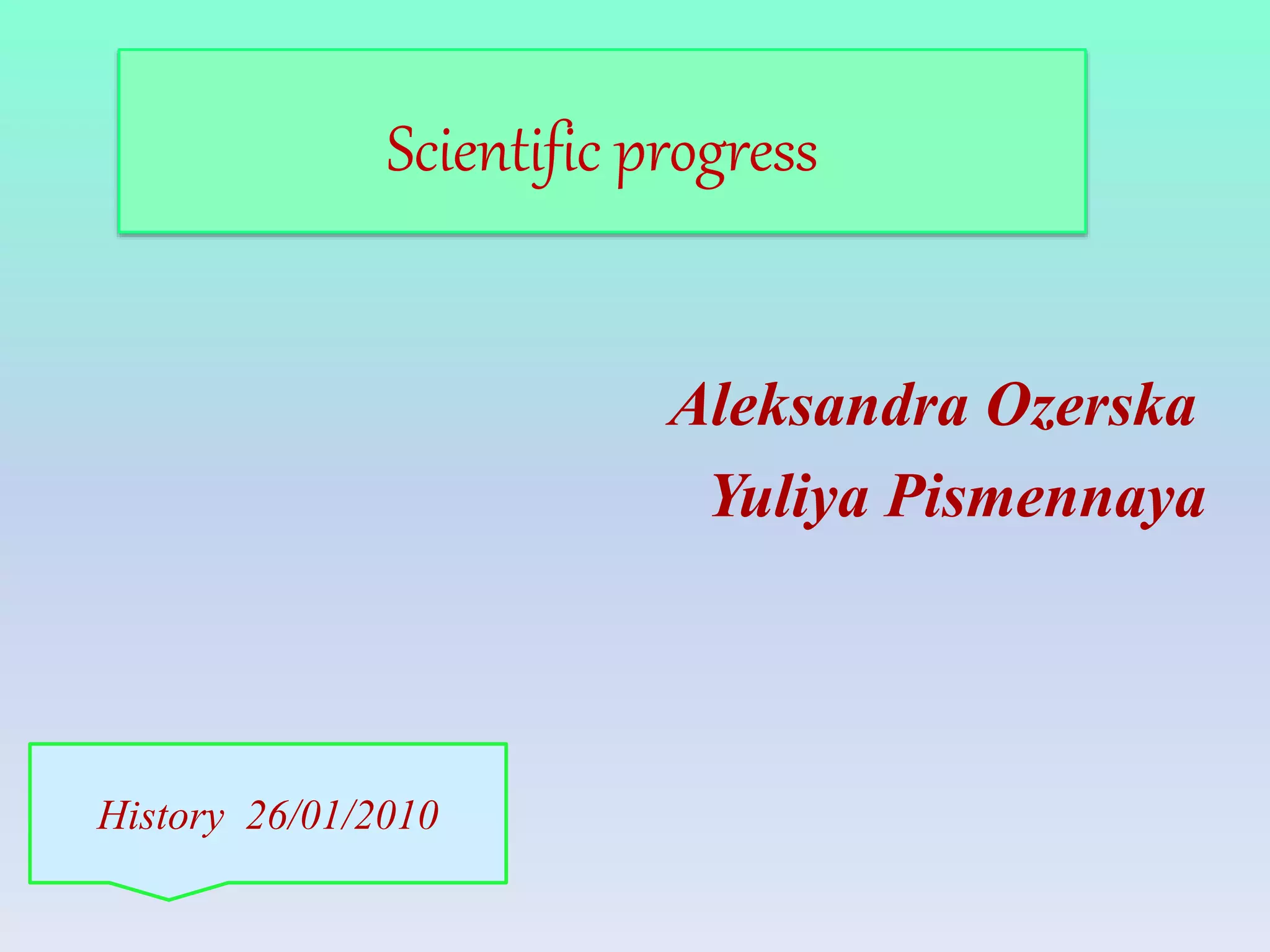 Scientific progress

Aleksandra Ozerska
Yuliya Pismennaya

History 26/01/2010